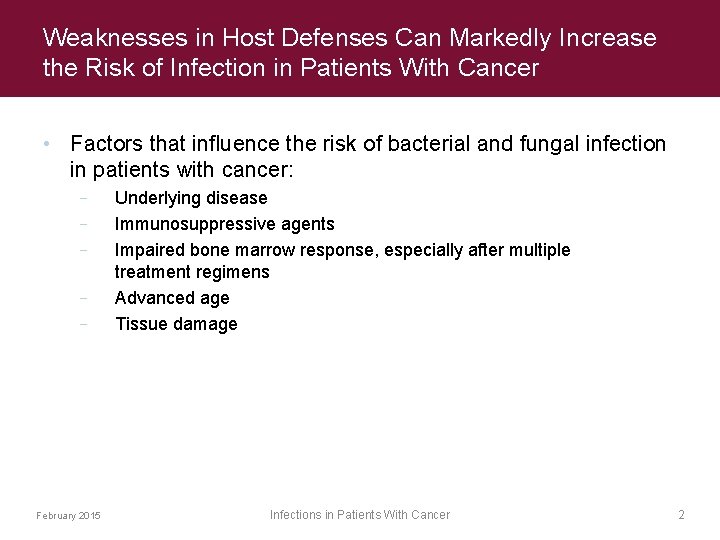 Weaknesses in Host Defenses Can Markedly Increase the Risk of Infection in Patients With Cancer

• Factors that influence the risk of bacterial and fungal infection in patients with cancer:
  – Underlying disease
  – Immunosuppressive agents
  – Impaired bone marrow response, especially after multiple treatment regimens
  – Advanced age
  – Tissue damage

February 2015
Infections in Patients With Cancer
2